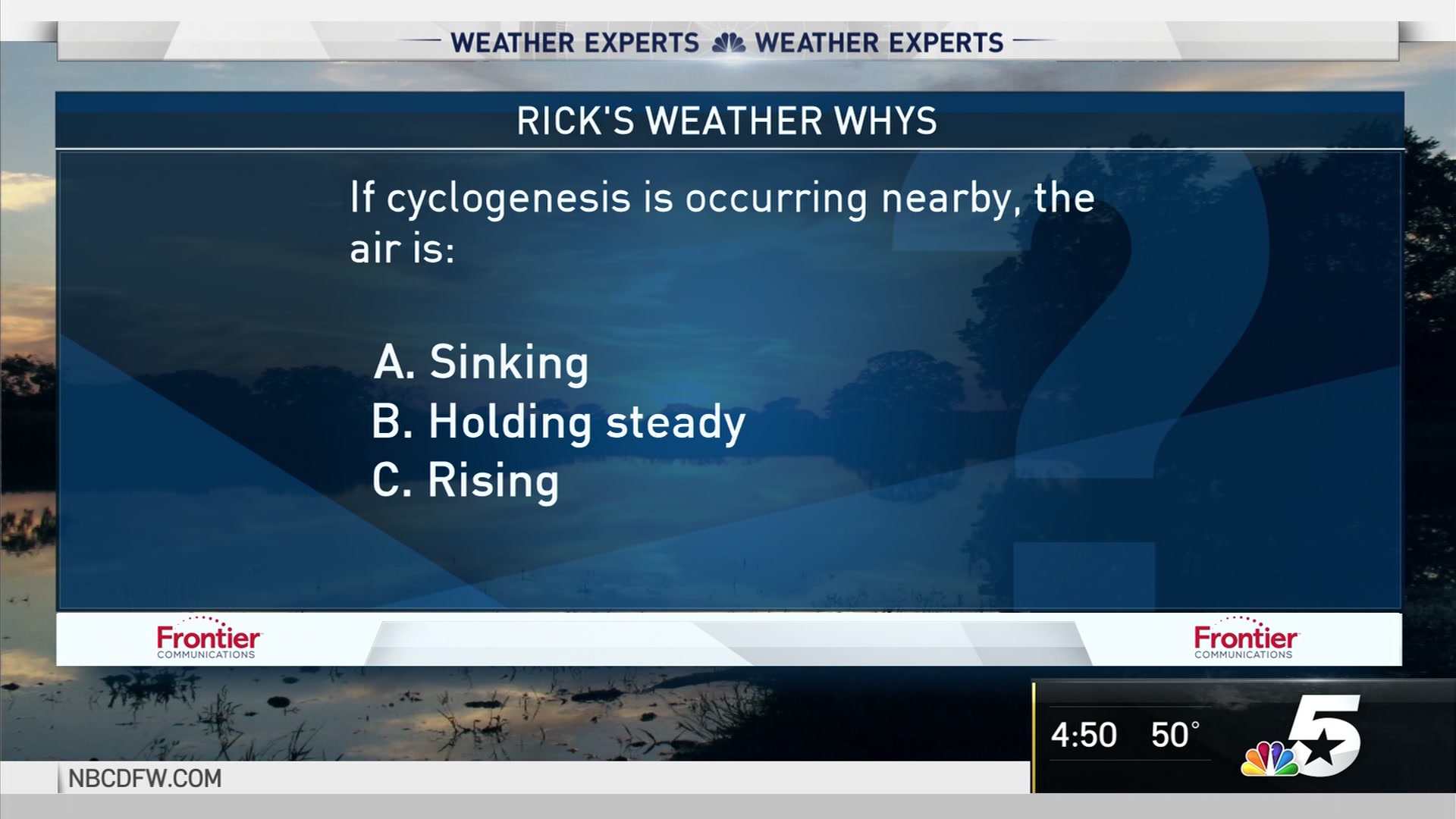 WEATHER EXPERTS WEATHER EXPERTS

RICK'S WEATHER WHYS

If cyclogenesis is occurring nearby, the air is:

A. Sinking
B. Holding steady
C. Rising

Frontier COMMUNICATIONS

Frontier COMMUNICATIONS

4:50 50°

5

NBCDFW.COM